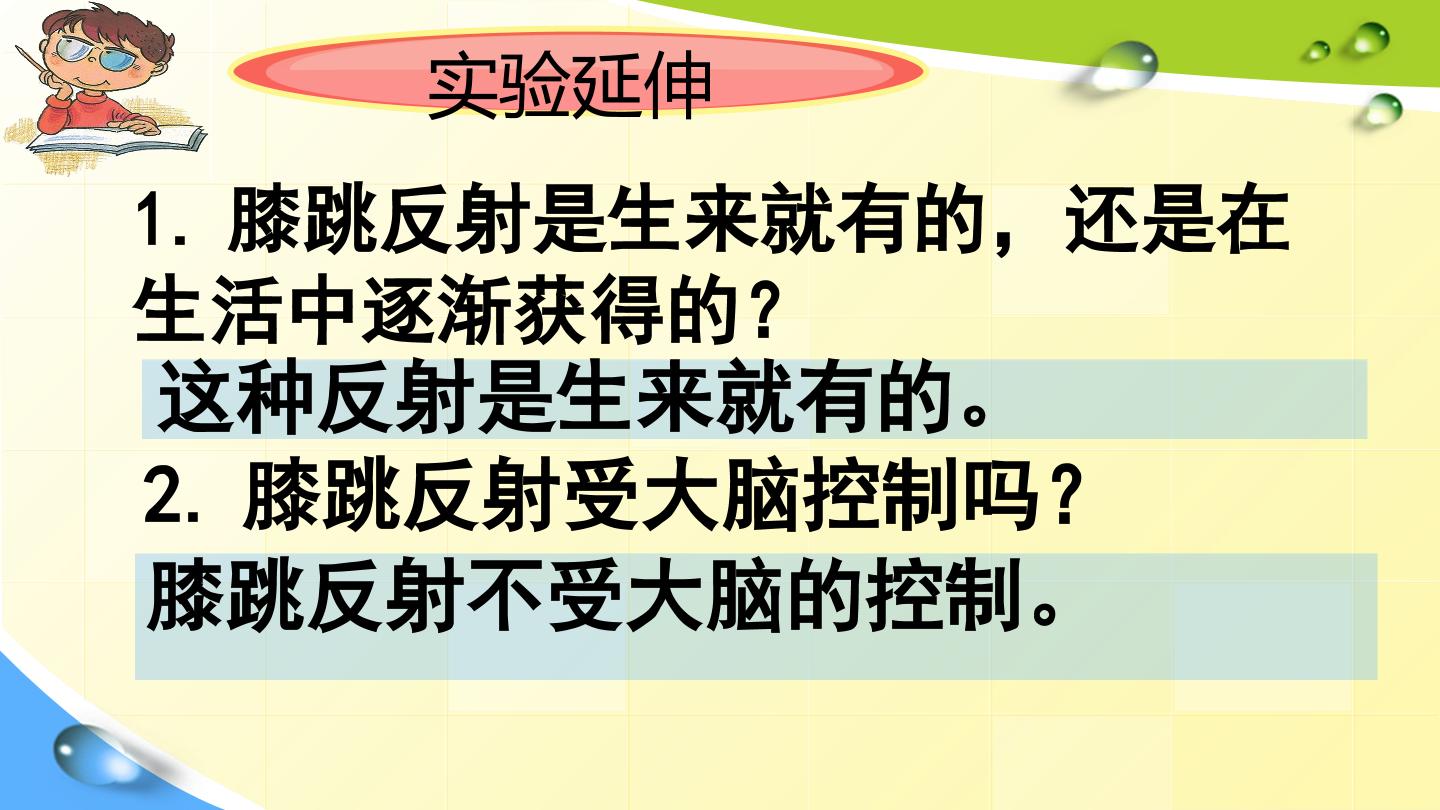 实验延伸

1. 膝跳反射是生来就有的，还是在生活中逐渐获得的？

这种反射是生来就有的。

2. 膝跳反射受大脑控制吗？

膝跳反射不受大脑的控制。